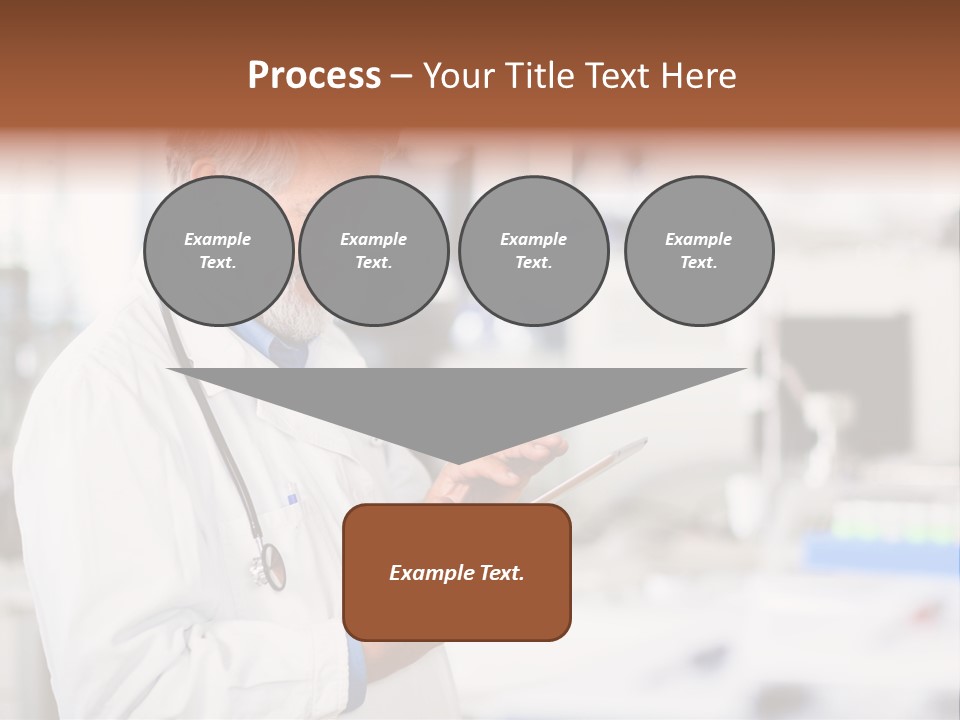 Process – Your Title Text Here

Example Text.

Example Text.

Example Text.

Example Text.

Example Text.